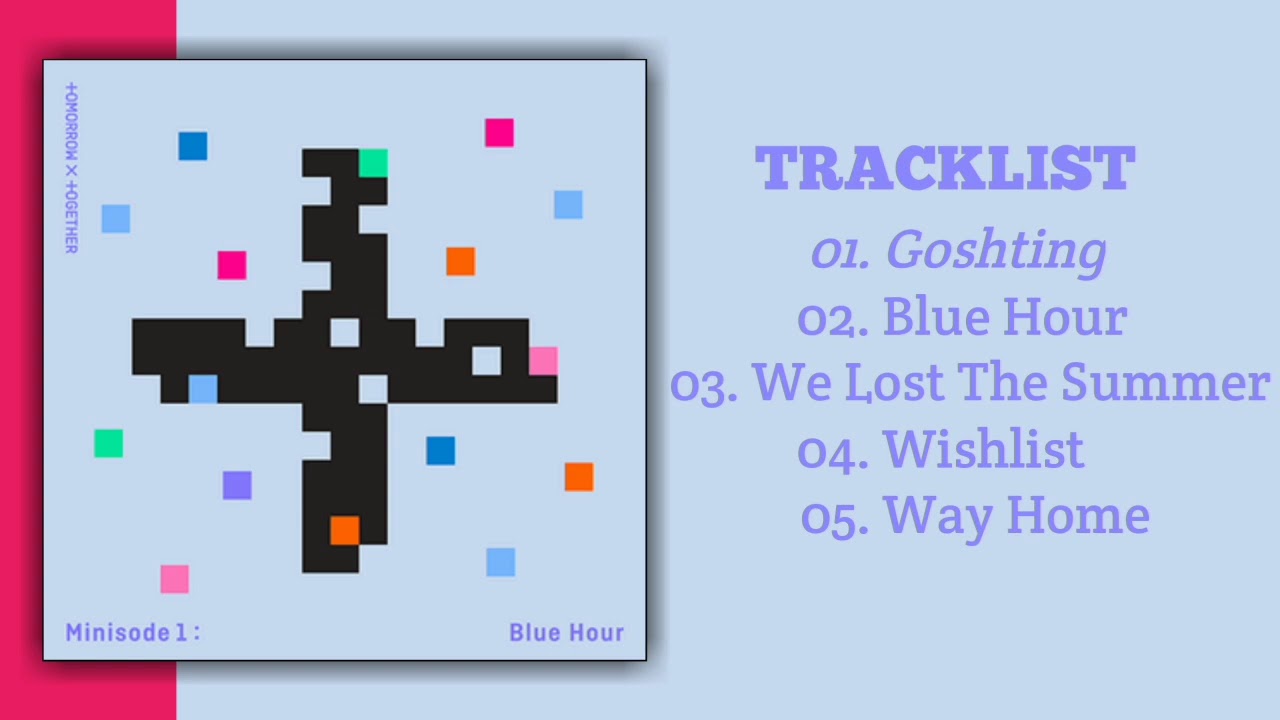 +OMORROW X +OGETHER

Minisode 1 :

Blue Hour

TRACKLIST

01. Goshting

02. Blue Hour

03. We Lost The Summer

04. Wishlist

05. Way Home